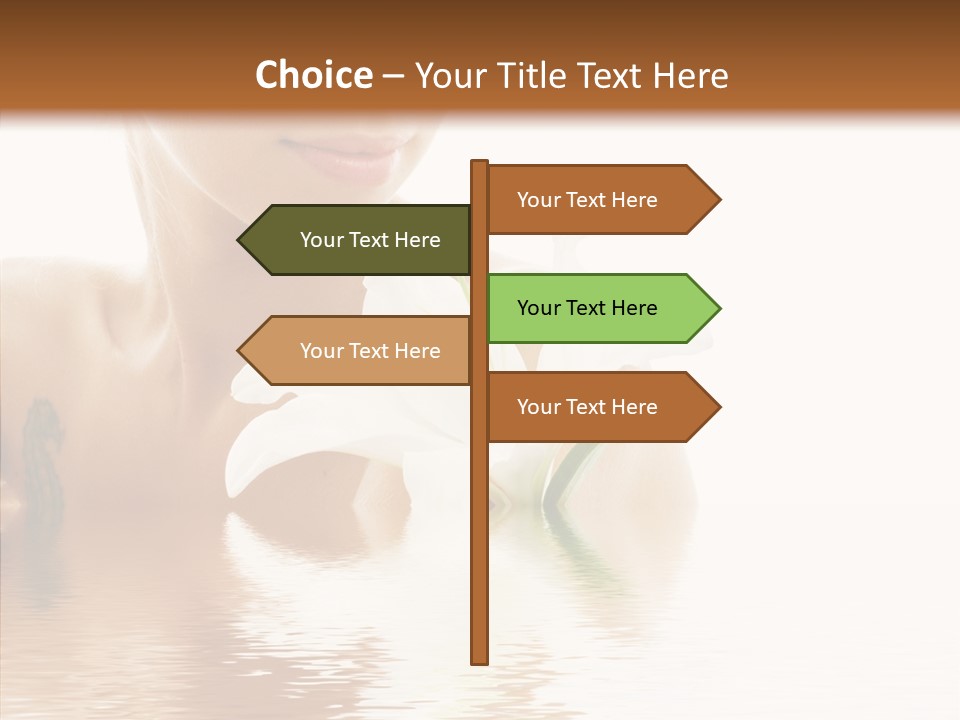 Choice – Your Title Text Here

Your Text Here

Your Text Here

Your Text Here

Your Text Here

Your Text Here